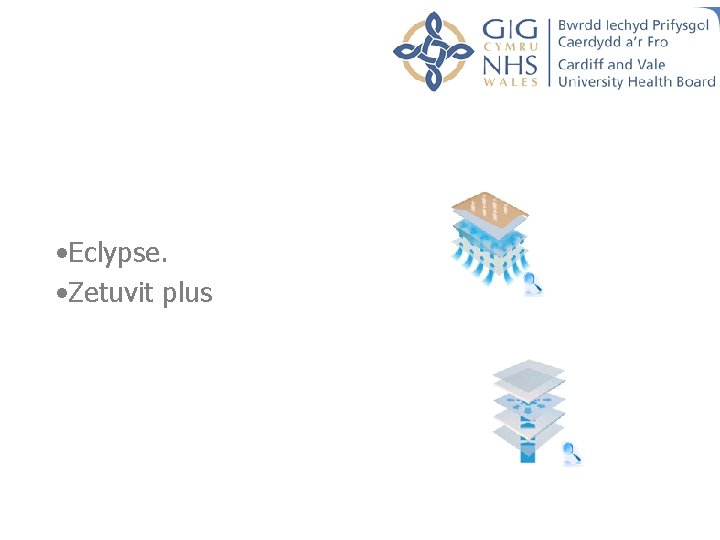 GIG CYMRU NHS WALES

Bwrdd Iechyd Prifysgol Caerdydd a'r Fro
Cardiff and Vale University Health Board

•Eclypse.
•Zetuvit plus